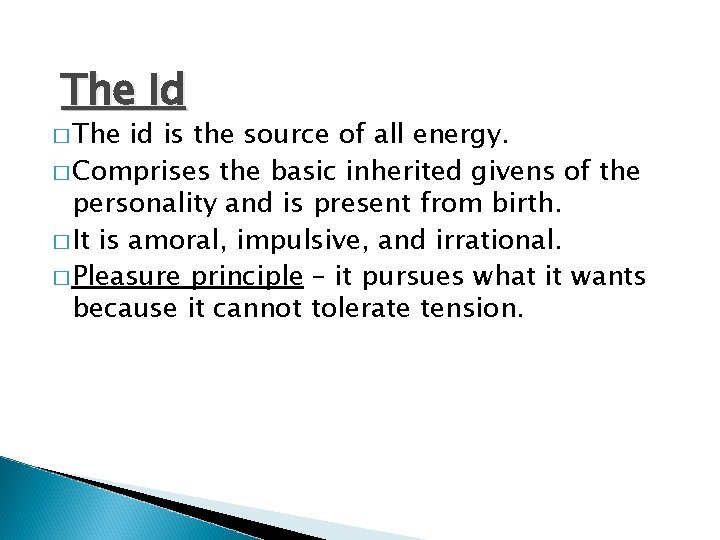 The Id

□ The id is the source of all energy.

□ Comprises the basic inherited givens of the personality and is present from birth.

□ It is amoral, impulsive, and irrational.

□ Pleasure principle – it pursues what it wants because it cannot tolerate tension.